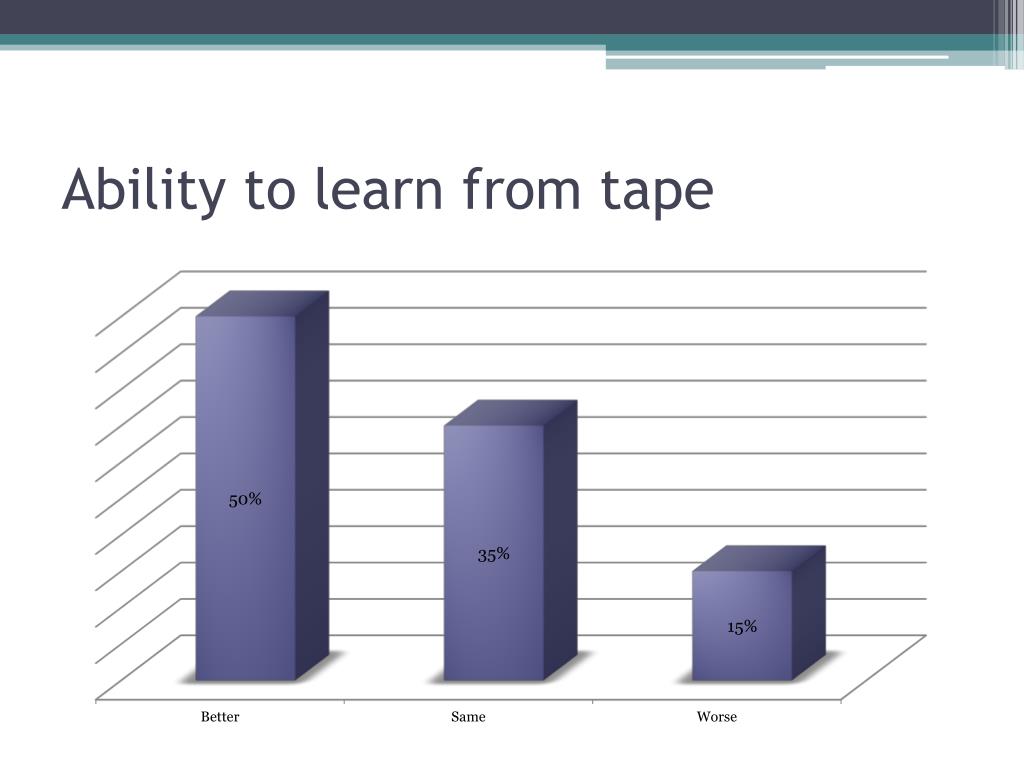 Ability to learn from tape

50%

35%

15%

Better

Same

Worse